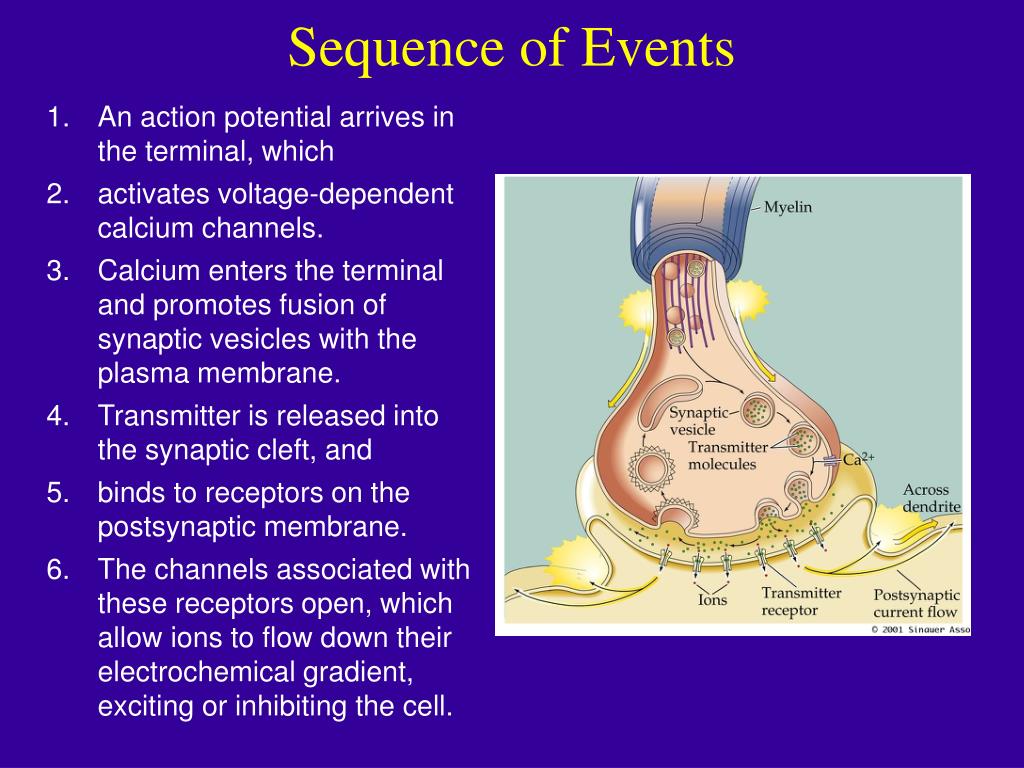 Sequence of Events

1. An action potential arrives in the terminal, which
2. activates voltage-dependent calcium channels.
3. Calcium enters the terminal and promotes fusion of synaptic vesicles with the plasma membrane.
4. Transmitter is released into the synaptic cleft, and
5. binds to receptors on the postsynaptic membrane.
6. The channels associated with these receptors open, which allow ions to flow down their electrochemical gradient, exciting or inhibiting the cell.

Myelin
Synaptic vesicle
Transmitter molecules
$Ca^{2+}$
Across dendrite
Ions
Transmitter receptor
Postsynaptic current flow
© 2001 Sinauer Asso